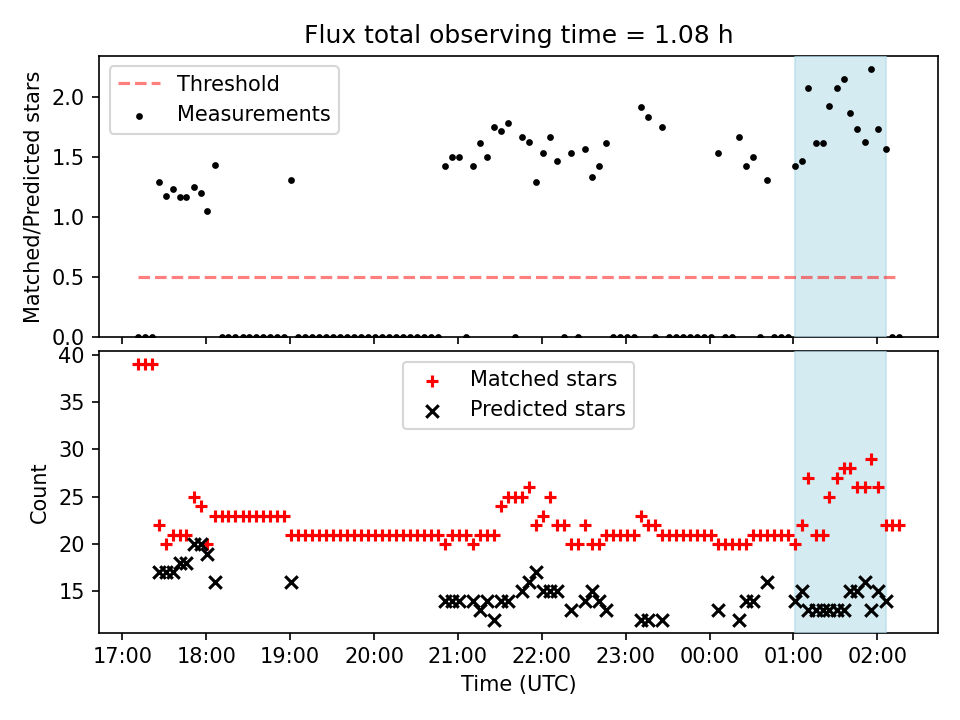 Flux total observing time = 1.08 h

Threshold
Measurements

Matched/Predicted stars

2.0
1.5
1.0
0.5
0.0

Matched stars
Predicted stars

Count

40
35
30
25
20
15

17:00
18:00
19:00
20:00
21:00
22:00
23:00
00:00
01:00
02:00

Time (UTC)